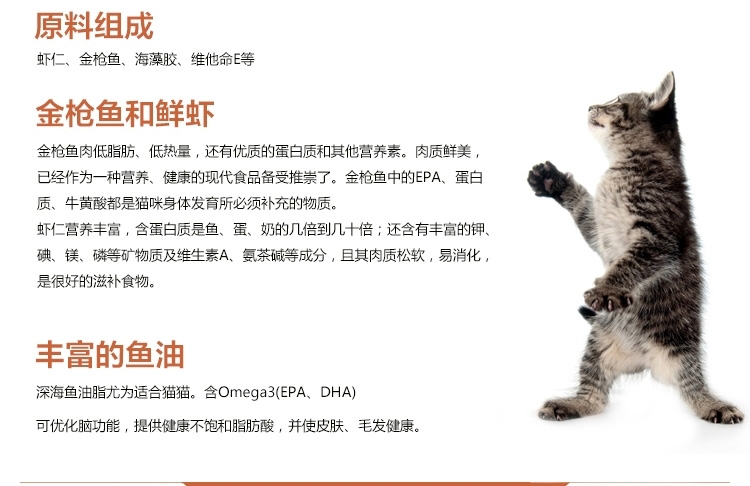 原料组成

虾仁、金枪鱼、海藻胶、维他命E等

金枪鱼和鲜虾

金枪鱼肉低脂肪、低热量，还有优质的蛋白质和其他营养素。肉质鲜美，已经作为一种营养、健康的现代食品备受推崇了。金枪鱼中的EPA、蛋白质、牛黄酸都是猫咪身体发育所必须补充的物质。

虾仁营养丰富，含蛋白质是鱼、蛋、奶的几倍到几十倍；还含有丰富的钾、碘、镁、磷等矿物质及维生素A、氨茶碱等成分，且其肉质松软，易消化，是很好的滋补食物。

丰富的鱼油

深海鱼油脂尤为适合猫猫。含Omega3(EPA、DHA)

可优化脑功能，提供健康不饱和脂肪酸，并使皮肤、毛发健康。